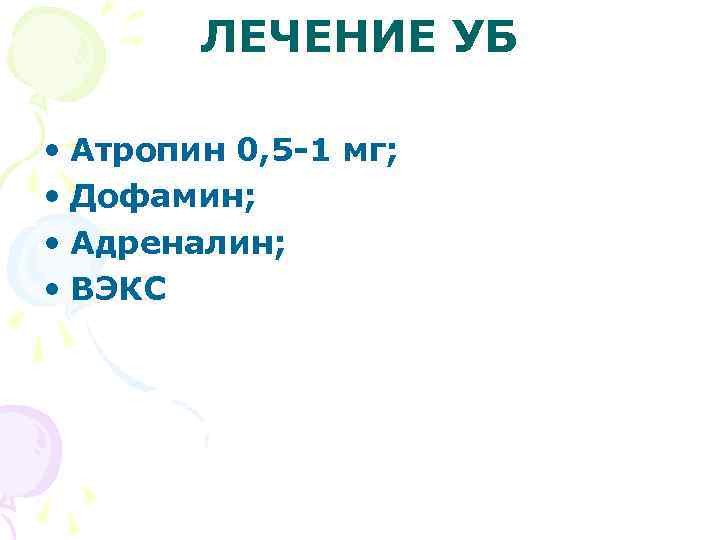 ЛЕЧЕНИЕ УБ

• Атропин 0,5-1 мг;
• Дофамин;
• Адреналин;
• ВЭКС